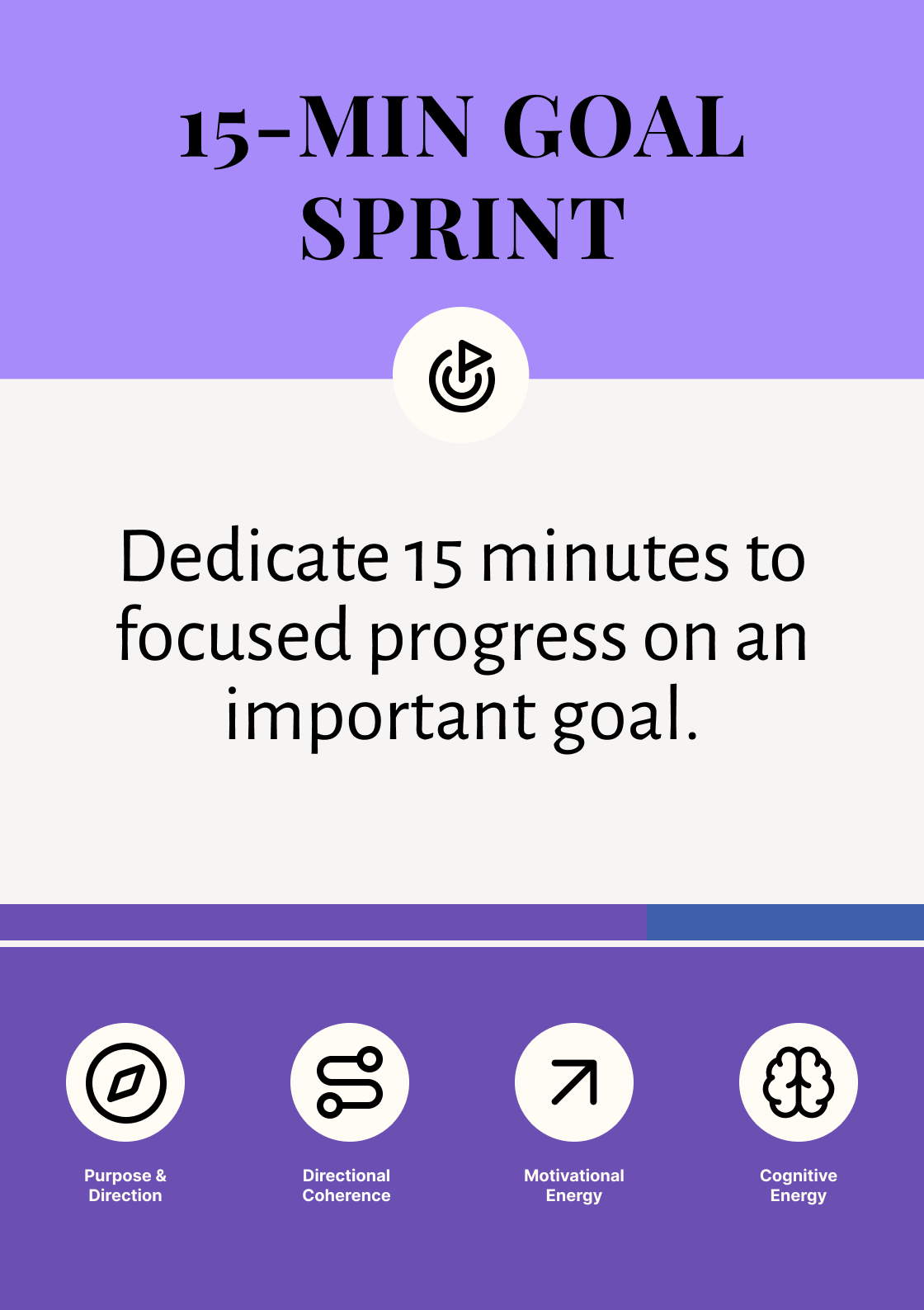 15-MIN GOAL SPRINT

Dedicate 15 minutes to focused progress on an important goal.

Purpose & Direction

Directional Coherence

Motivational Energy

Cognitive Energy